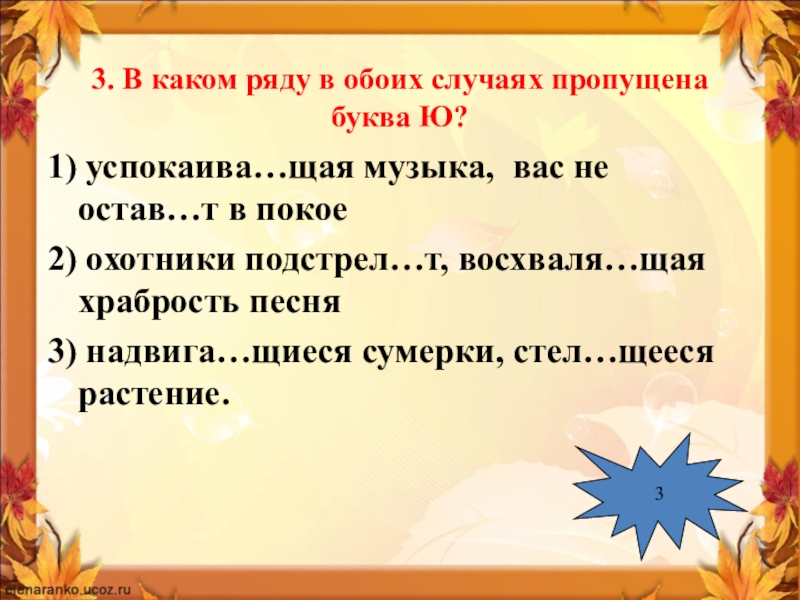 3. В каком ряду в обоих случаях пропущена буква Ю?

1) успокаива…щая музыка, вас не остав…т в покое

2) охотники подстрел…т, восхваля…щая храбрость песня

3) надвига…щиеся сумерки, стел…щееся растение.

3

elenaranko.ucoz.ru